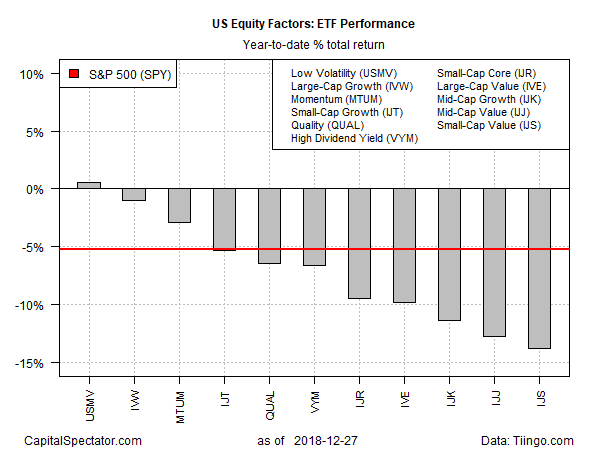 US Equity Factors: ETF Performance
Year-to-date % total return

S&P 500 (SPY)

Low Volatility (USMV)
Large-Cap Growth (IVW)
Momentum (MTUM)
Small-Cap Growth (IJT)
Quality (QUAL)
High Dividend Yield (VYM)
Small-Cap Core (IJR)
Large-Cap Value (IVE)
Mid-Cap Growth (IJK)
Mid-Cap Value (IJJ)
Small-Cap Value (IJS)

10%
5%
0%
-5%
-10%
-15%

USMV
IVW
MTUM
IJT
QUAL
VYM
IJR
IVE
IJK
IJJ
IJS

CapitalSpectator.com
as of 2018-12-27
Data: Tiingo.com